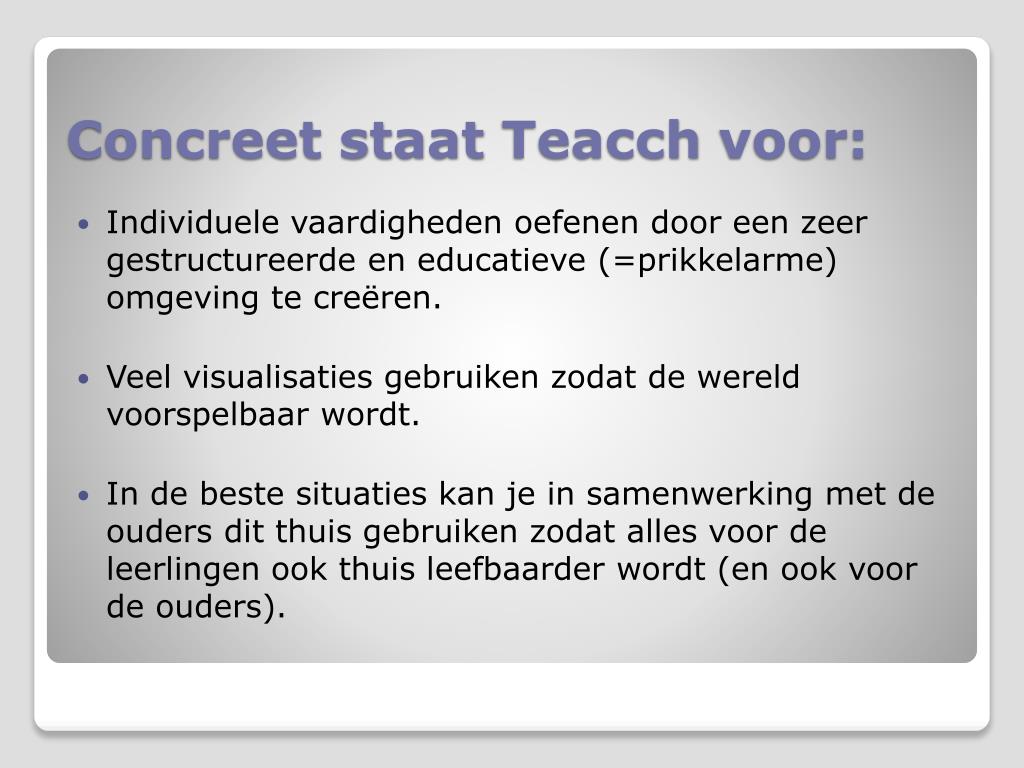 Concreet staat Teacch voor:

• Individuele vaardigheden oefenen door een zeer gestructureerde en educatieve (=prikkelarme) omgeving te creëren.

• Veel visualisaties gebruiken zodat de wereld voorspelbaar wordt.

• In de beste situaties kan je in samenwerking met de ouders dit thuis gebruiken zodat alles voor de leerlingen ook thuis leefbaarder wordt (en ook voor de ouders).